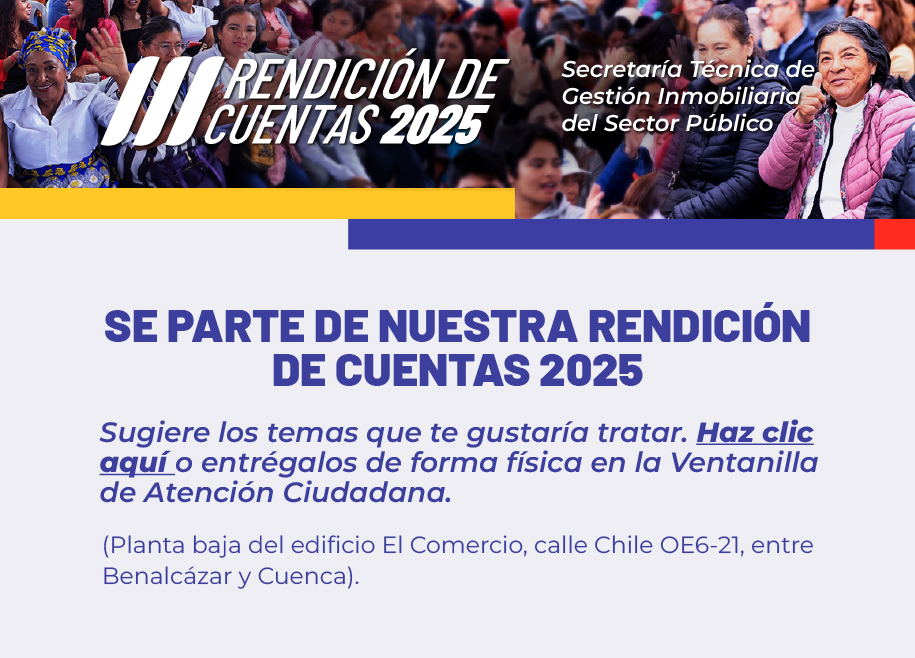 RENDICIÓN DE CUENTAS 2025

Secretaría Técnica de Gestión Inmobiliaria del Sector Público

SE PARTE DE NUESTRA RENDICIÓN DE CUENTAS 2025

Sugiere los temas que te gustaría tratar. Haz clic aquí o entrégalos de forma física en la Ventanilla de Atención Ciudadana.

(Planta baja del edificio El Comercio, calle Chile OE6-21, entre Benalcázar y Cuenca).